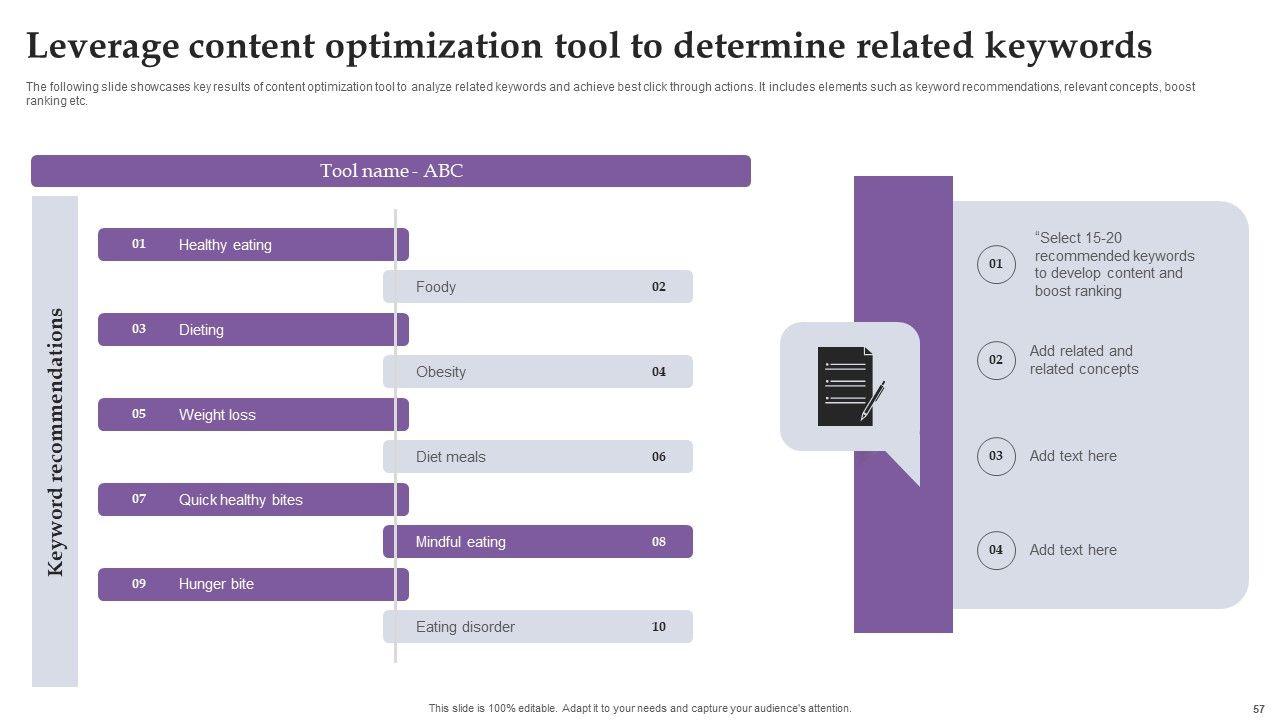 Leverage content optimization tool to determine related keywords

The following slide showcases key results of content optimization tool to analyze related keywords and achieve best click through actions. It includes elements such as keyword recommendations, relevant concepts, boost ranking etc.

Tool name - ABC

Keyword recommendations

01 Healthy eating

Foody 02

03 Dieting

Obesity 04

05 Weight loss

Diet meals 06

07 Quick healthy bites

Mindful eating 08

09 Hunger bite

Eating disorder 10

01 "Select 15-20 recommended keywords to develop content and boost ranking

02 Add related and related concepts

03 Add text here

04 Add text here

This slide is 100% editable. Adapt it to your needs and capture your audience's attention.

57